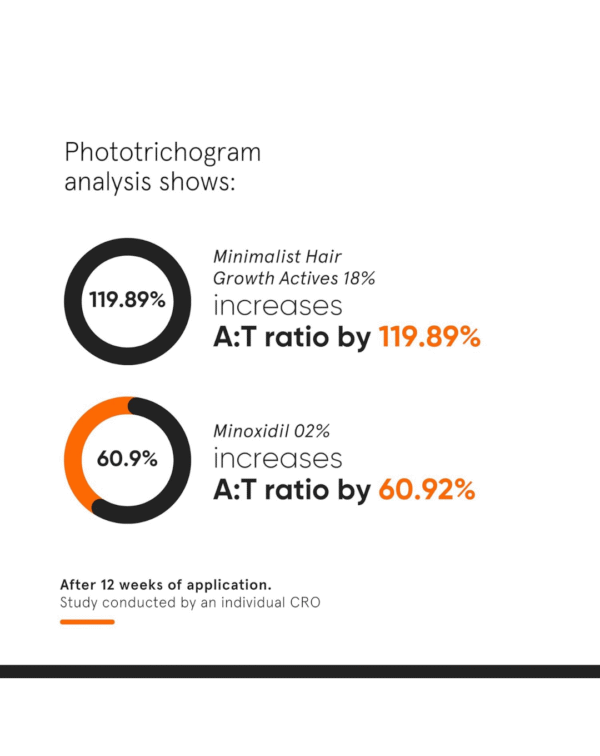 Phototrichogram analysis shows:

119.89%

Minimalist Hair Growth Actives 18% increases A:T ratio by 119.89%

60.9%

Minoxidil 02% increases A:T ratio by 60.92%

After 12 weeks of application.
Study conducted by an individual CRO